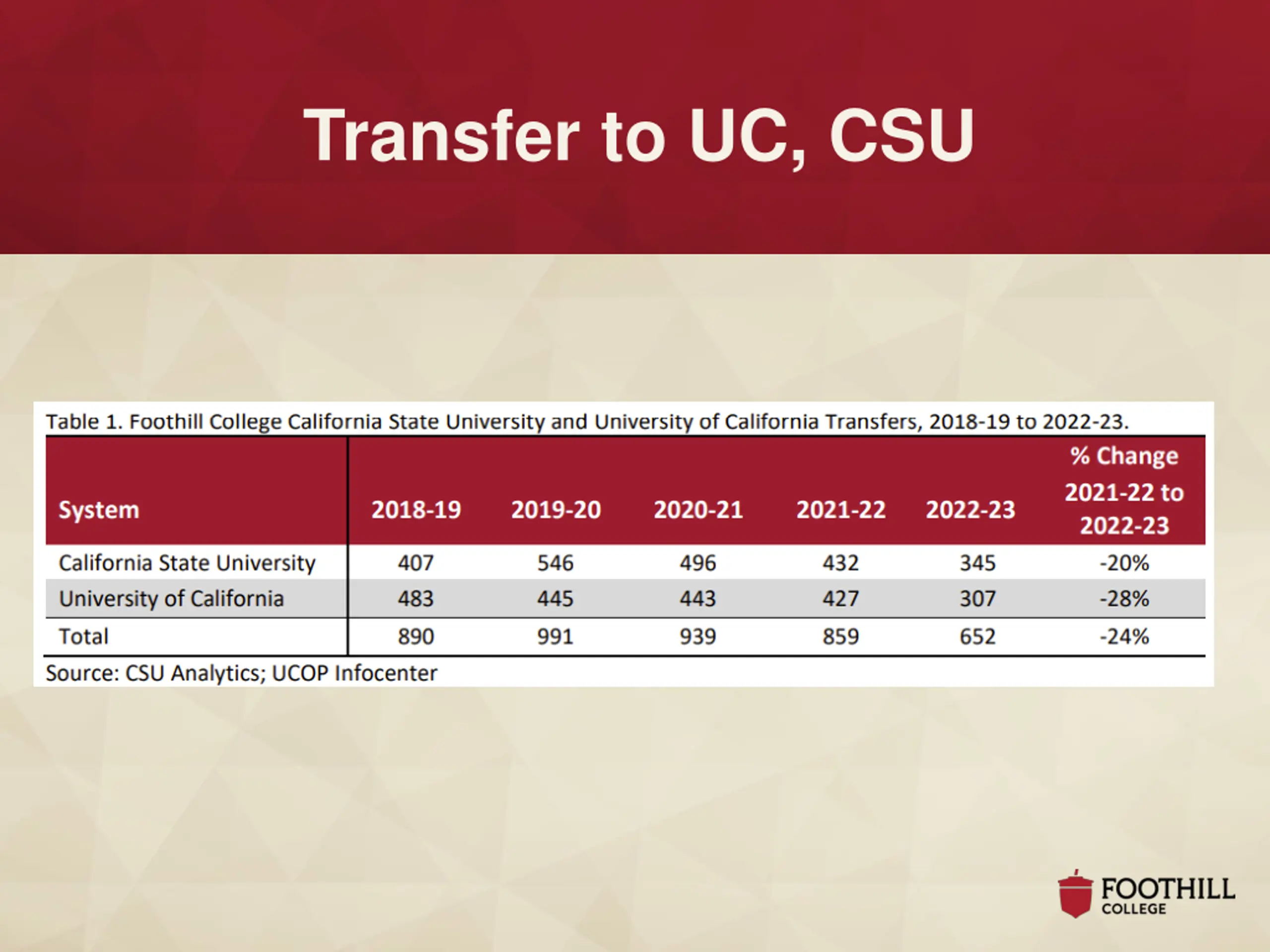 Transfer to UC, CSU

Table 1. Foothill College California State University and University of California Transfers, 2018-19 to 2022-23.

| System | 2018-19 | 2019-20 | 2020-21 | 2021-22 | 2022-23 | % Change 2021-22 to 2022-23 |
|---|---|---|---|---|---|---|
| California State University | 407 | 546 | 496 | 432 | 345 | -20% |
| University of California | 483 | 445 | 443 | 427 | 307 | -28% |
| Total | 890 | 991 | 939 | 859 | 652 | -24% |

Source: CSU Analytics; UCOP Infocenter

FOOTHILL COLLEGE